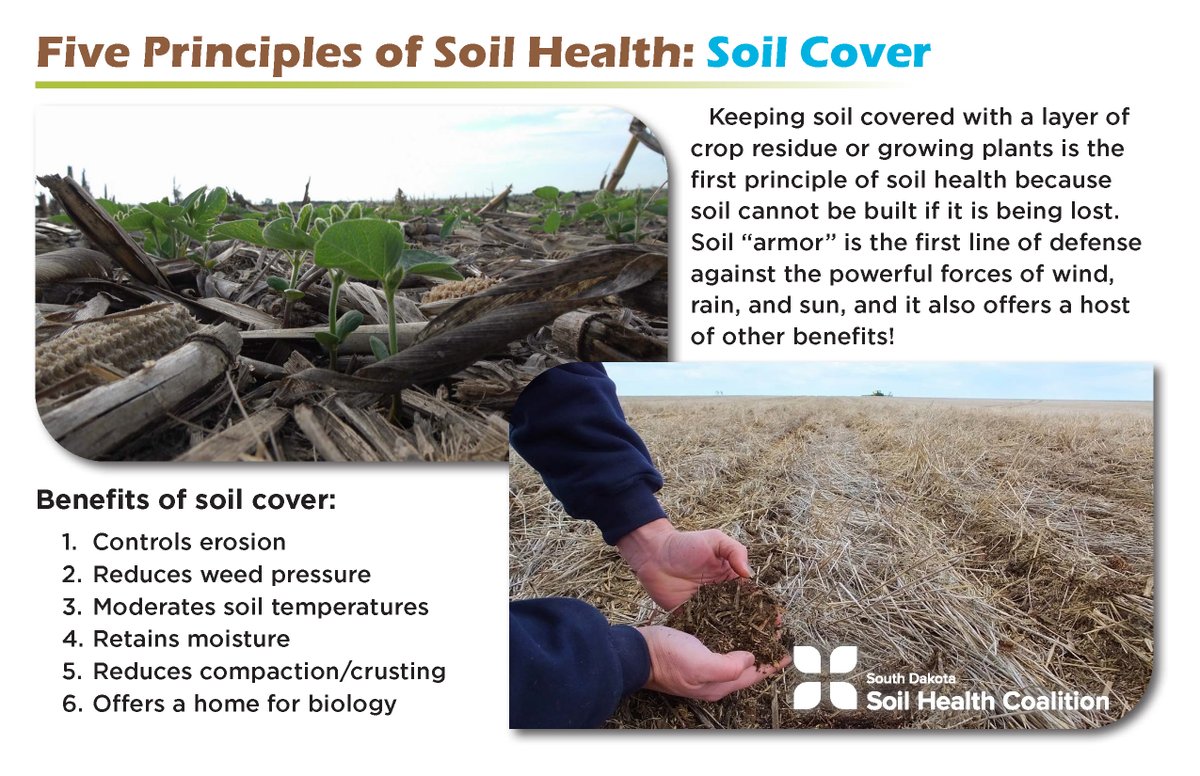 Five Principles of Soil Health: Soil Cover

Keeping soil covered with a layer of crop residue or growing plants is the first principle of soil health because soil cannot be built if it is being lost. Soil "armor" is the first line of defense against the powerful forces of wind, rain, and sun, and it also offers a host of other benefits!

Benefits of soil cover:

1. Controls erosion
2. Reduces weed pressure
3. Moderates soil temperatures
4. Retains moisture
5. Reduces compaction/crusting
6. Offers a home for biology

South Dakota
Soil Health Coalition